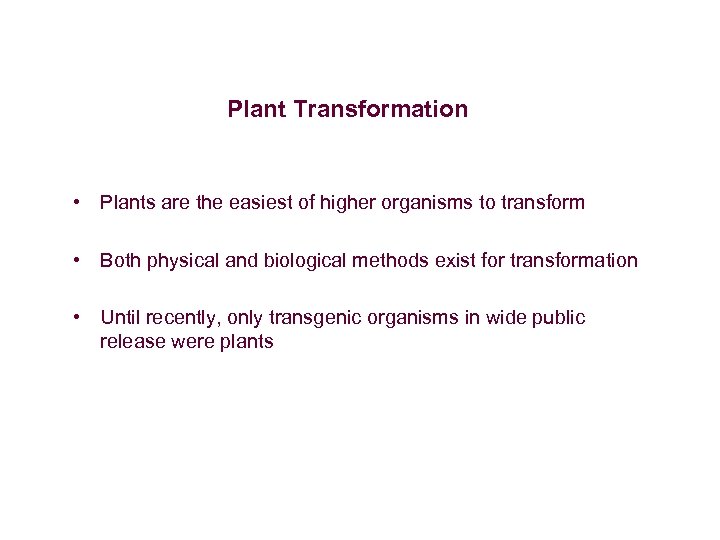 Plant Transformation

• Plants are the easiest of higher organisms to transform

• Both physical and biological methods exist for transformation

• Until recently, only transgenic organisms in wide public release were plants